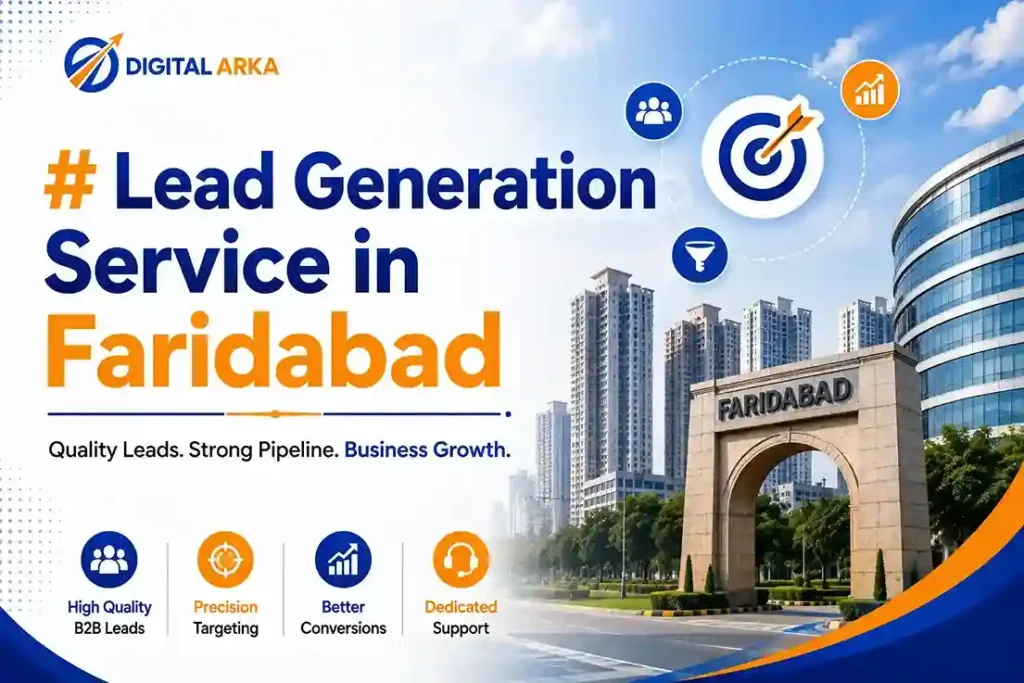 DIGITAL ARKA

# Lead Generation Service in Faridabad

Quality Leads. Strong Pipeline. Business Growth.

FARIDABAD

High Quality B2B Leads

Precision Targeting

Better Conversions

Dedicated Support